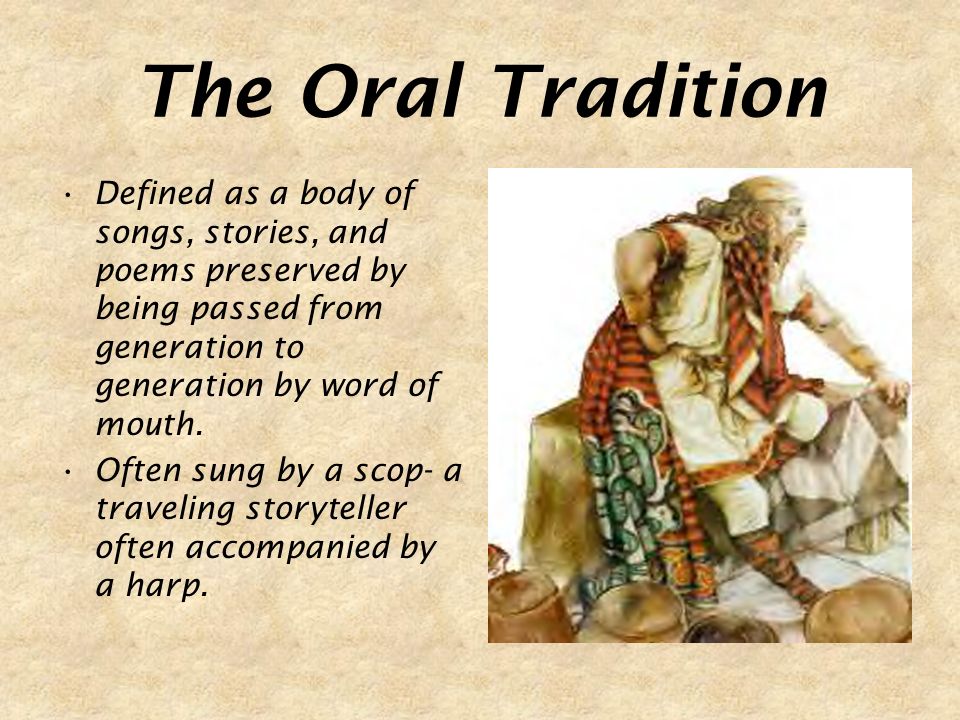 The Oral Tradition

• Defined as a body of songs, stories, and poems preserved by being passed from generation to generation by word of mouth.

• Often sung by a scop- a traveling storyteller often accompanied by a harp.